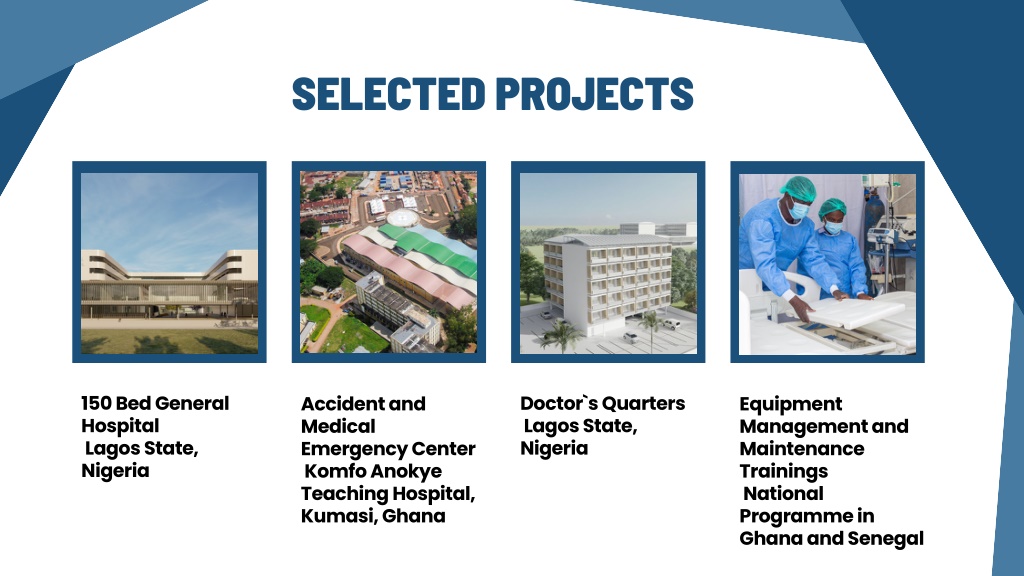 SELECTED PROJECTS

150 Bed General Hospital
Lagos State, Nigeria

Accident and Medical Emergency Center
Komfo Anokye Teaching Hospital, Kumasi, Ghana

Doctor`s Quarters
Lagos State, Nigeria

Equipment Management and Maintenance Trainings
National Programme in Ghana and Senegal